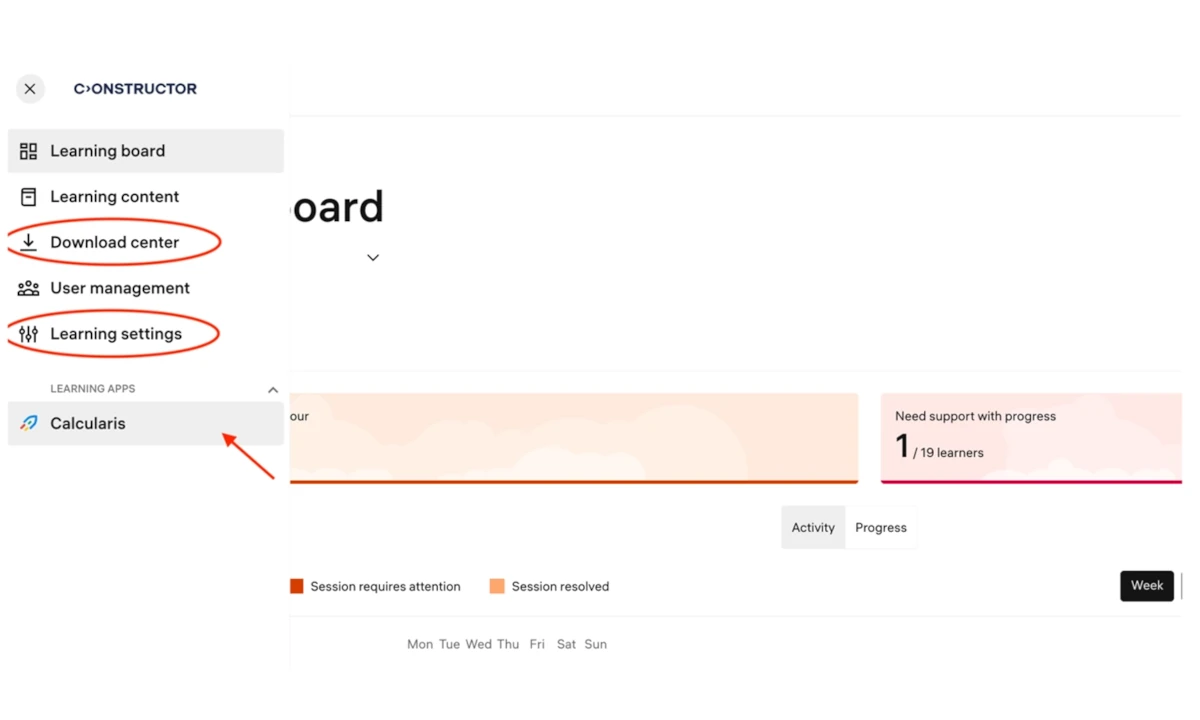 C>ONSTRUCTOR

Learning board
Learning content
Download center
User management
Learning settings

LEARNING APPS
Calcularis

oard

our

Need support with progress
1 / 19 learners

Activity
Progress

Session requires attention
Session resolved

Week

Mon Tue Wed Thu Fri Sat Sun